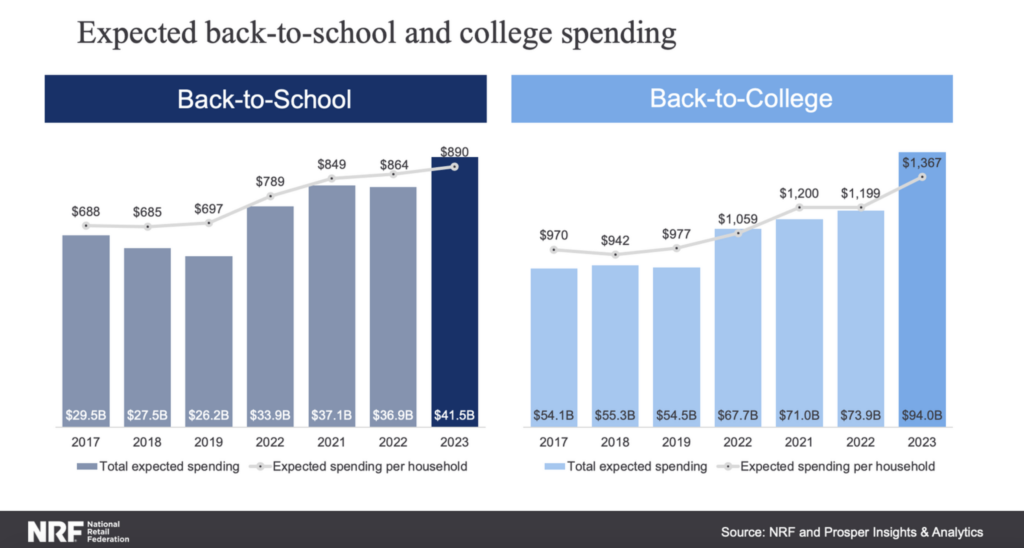 Expected back-to-school and college spending

Back-to-School

$688 $685 $697 $789 $849 $864 $890

$29.5B $27.5B $26.2B $33.9B $37.1B $36.9B $41.5B

2017 2018 2019 2022 2021 2022 2023

Total expected spending Expected spending per household

Back-to-College

$970 $942 $977 $1,059 $1,200 $1,199 $1,367

$54.1B $55.3B $54.5B $67.7B $71.0B $73.9B $94.0B

2017 2018 2019 2022 2021 2022 2023

Total expected spending Expected spending per household

NRF National Retail Federation

Source: NRF and Prosper Insights & Analytics